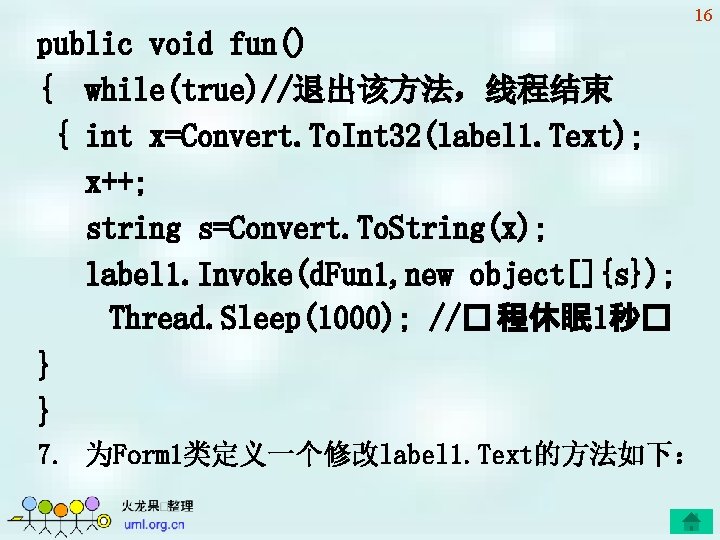 16

public void fun()
{ while(true)//退出该方法，线程结束
{ int x=Convert.ToInt32(label1.Text);
x++;
string s=Convert.ToString(x);
label1.Invoke(dFun1,new object[]{s});
Thread.Sleep(1000); //□程休眠1秒□
}
}
7. 为Form1类定义一个修改label1.Text的方法如下：

火龙果□整理
uml.org.cn